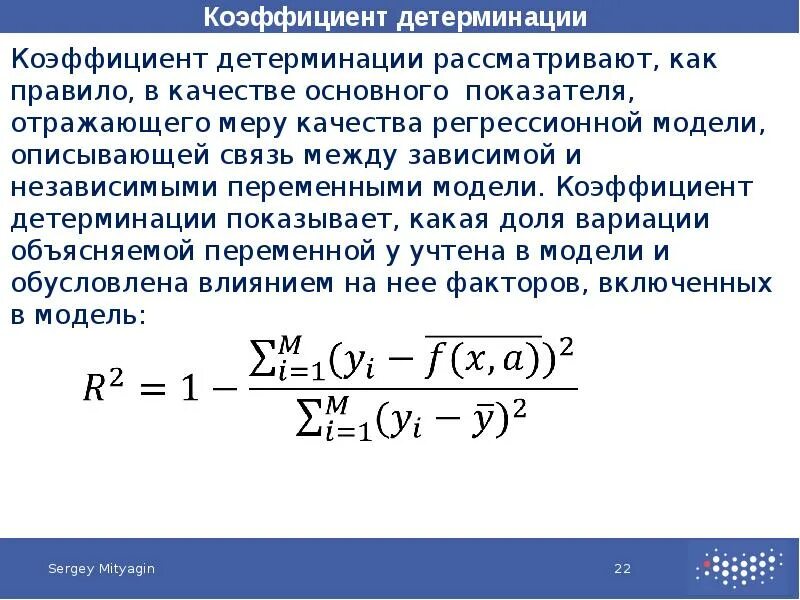 Коэффициент детерминации

Коэффициент детерминации рассматривают, как правило, в качестве основного показателя, отражающего меру качества регрессионной модели, описывающей связь между зависимой и независимыми переменными модели. Коэффициент детерминации показывает, какая доля вариации объясняемой переменной y учтена в модели и обусловлена влиянием на нее факторов, включенных в модель:

$R^2 = 1 - \frac{\sum_{i=1}^{M}(y_i - \overline{f(x,a)})^2}{\sum_{i=1}^{M}(y_i - \bar{y})^2}$

Sergey Mityagin 22